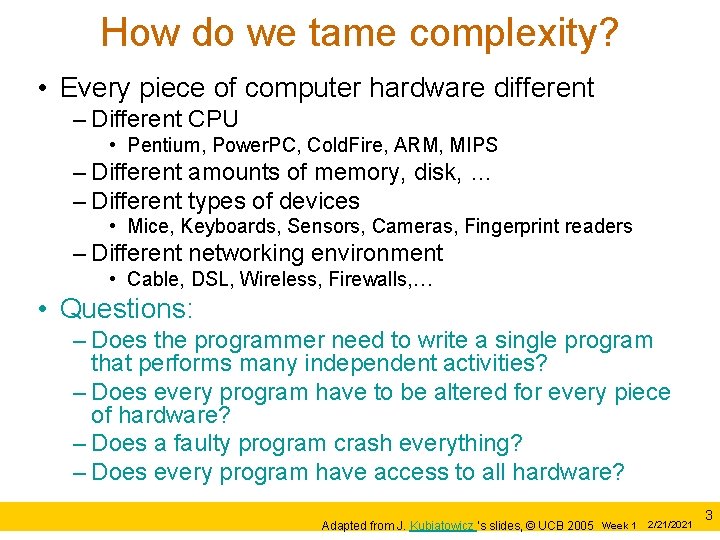 How do we tame complexity?

• Every piece of computer hardware different
– Different CPU
• Pentium, PowerPC, ColdFire, ARM, MIPS
– Different amounts of memory, disk, …
– Different types of devices
• Mice, Keyboards, Sensors, Cameras, Fingerprint readers
– Different networking environment
• Cable, DSL, Wireless, Firewalls,…

• Questions:
– Does the programmer need to write a single program that performs many independent activities?
– Does every program have to be altered for every piece of hardware?
– Does a faulty program crash everything?
– Does every program have access to all hardware?

Adapted from J. Kubiatowicz 's slides, © UCB 2005 Week 1 2/21/2021 3